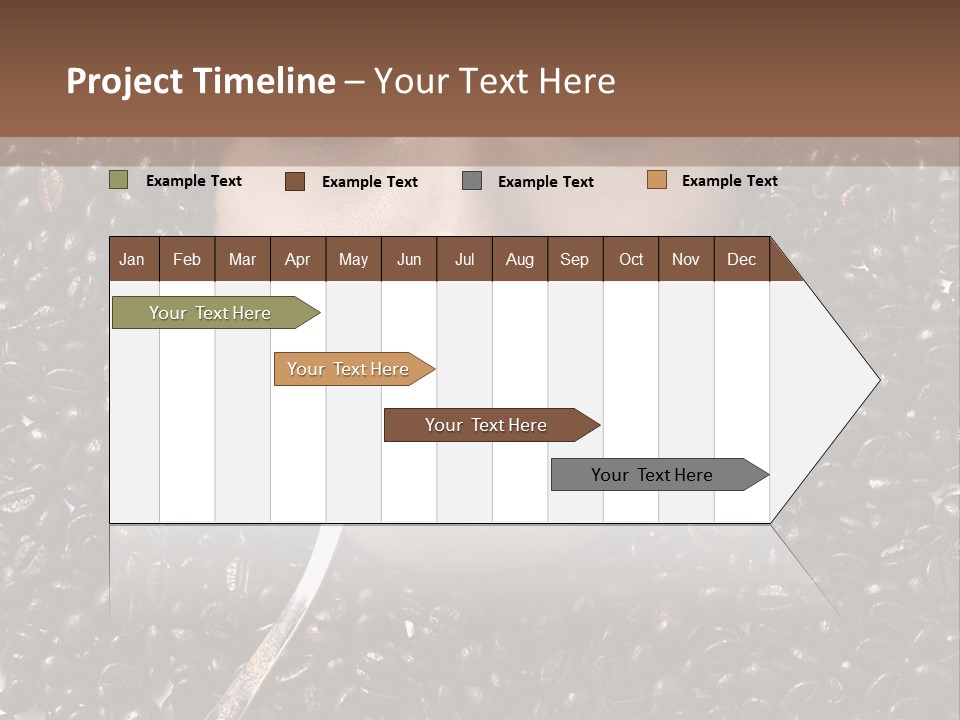 Project Timeline – Your Text Here

Example Text Example Text Example Text Example Text

| Jan | Feb | Mar | Apr | May | Jun | Jul | Aug | Sep | Oct | Nov | Dec |
|---|---|---|---|---|---|---|---|---|---|---|---|

Your Text Here

Your Text Here

Your Text Here

Your Text Here